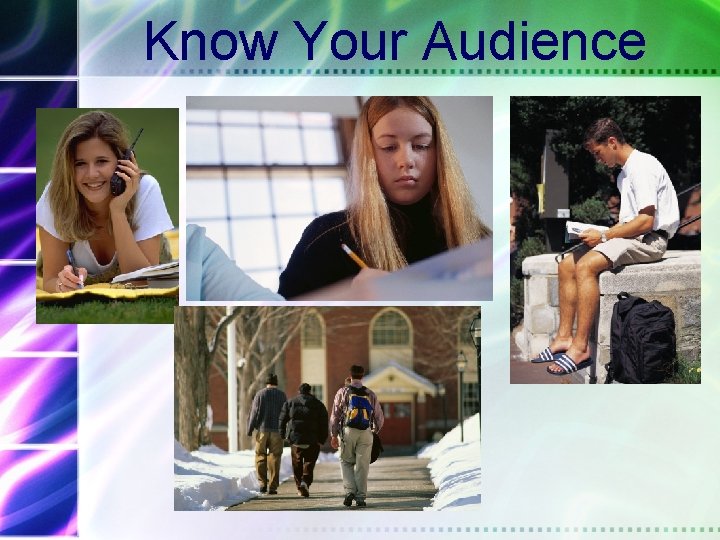 Know Your Audience